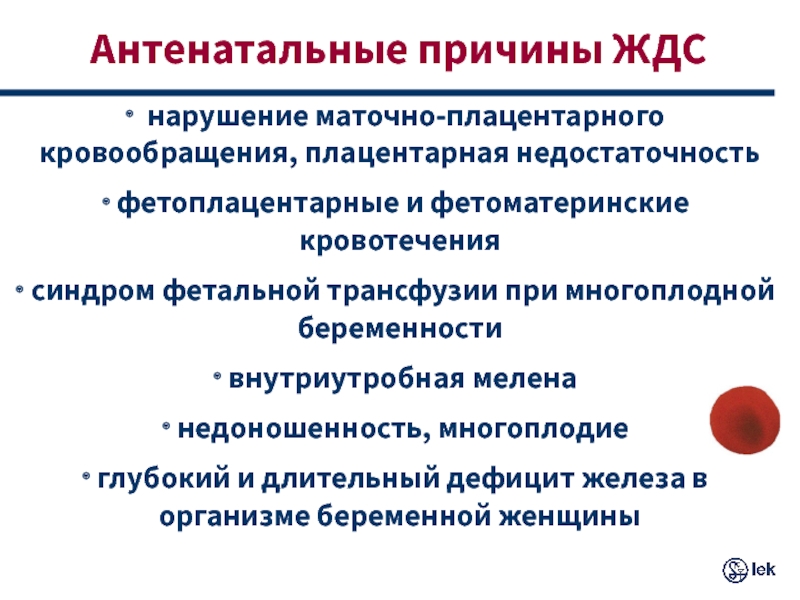 Антенатальные причины ЖДС

• нарушение маточно-плацентарного кровообращения, плацентарная недостаточность

• фетоплацентарные и фетоматеринские кровотечения

• синдром фетальной трансфузии при многоплодной беременности

• внутриутробная мелена

• недоношенность, многоплодие

• глубокий и длительный дефицит железа в организме беременной женщины

lek